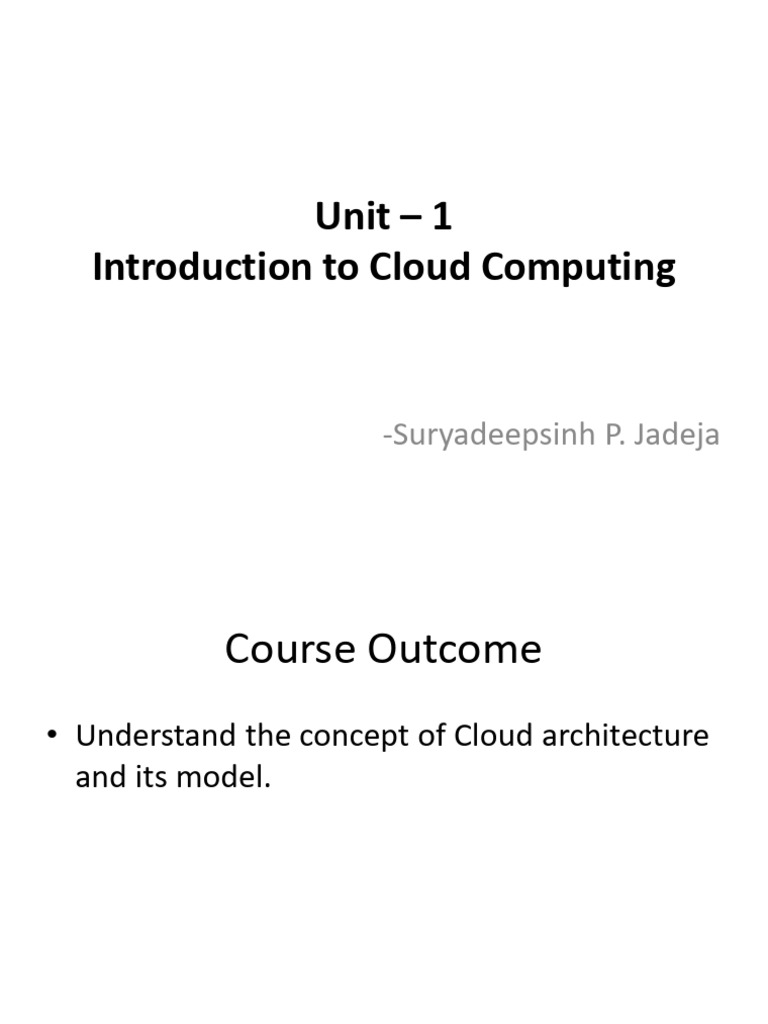 Unit – 1
Introduction to Cloud Computing

-Suryadeepsinh P. Jadeja

Course Outcome

• Understand the concept of Cloud architecture and its model.